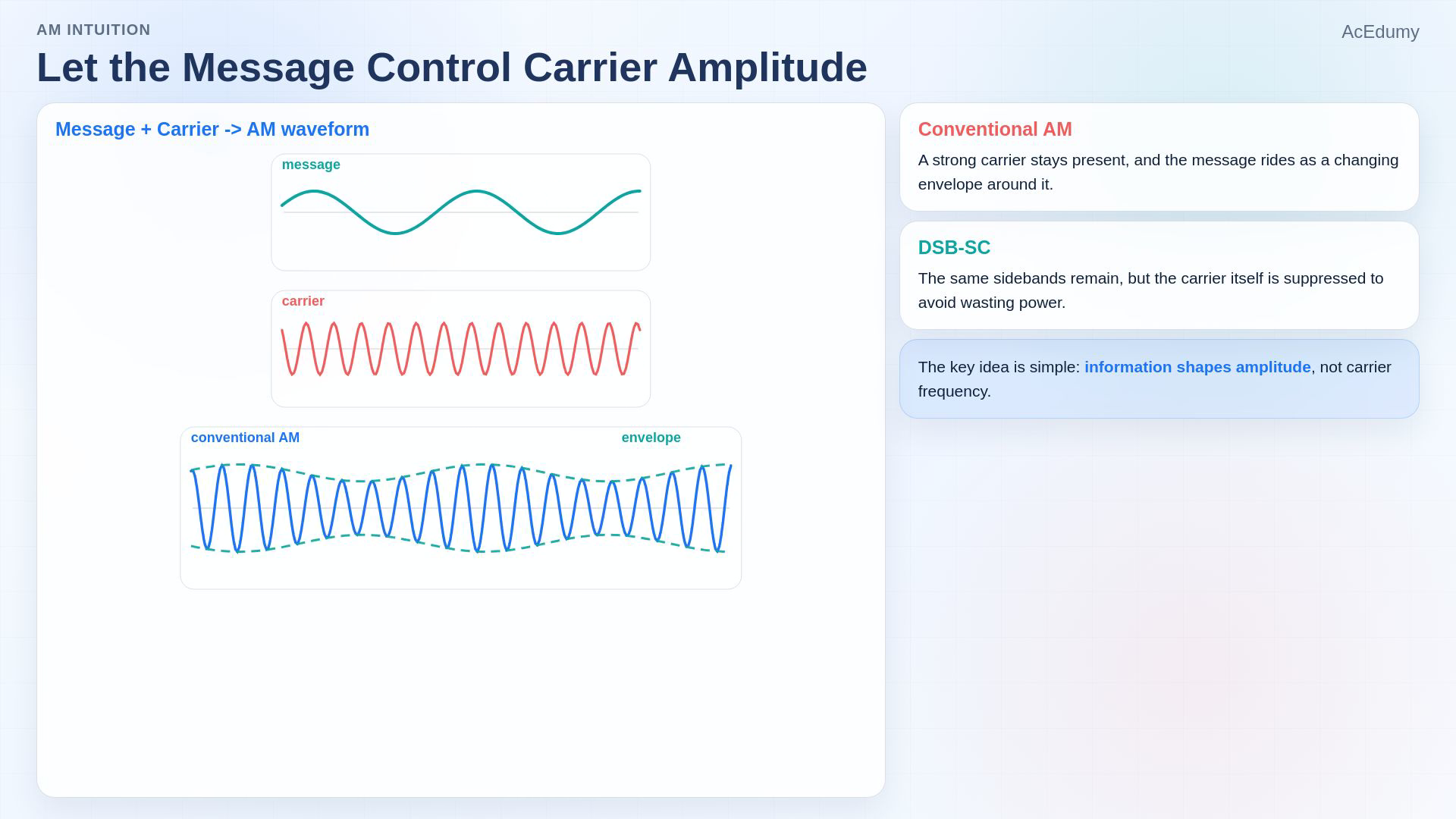 AM INTUITION

AcEdumy

Let the Message Control Carrier Amplitude

Message + Carrier -> AM waveform

message

carrier

conventional AM

envelope

Conventional AM

A strong carrier stays present, and the message rides as a changing envelope around it.

DSB-SC

The same sidebands remain, but the carrier itself is suppressed to avoid wasting power.

The key idea is simple: information shapes amplitude, not carrier frequency.